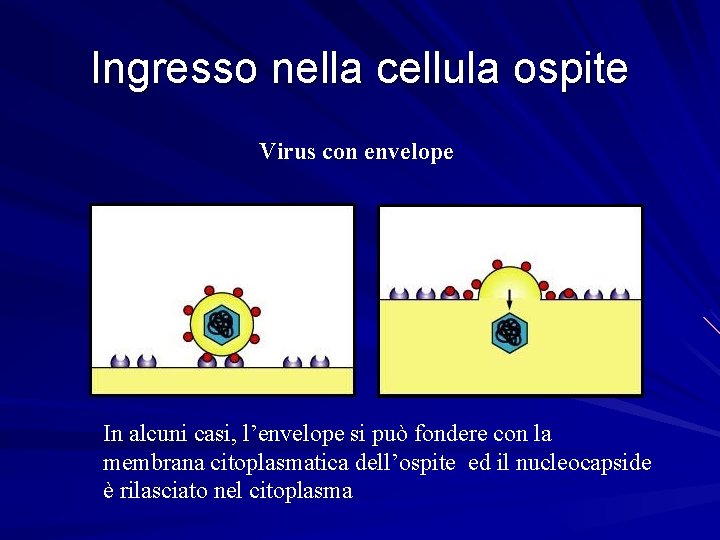 Ingresso nella cellula ospite

Virus con envelope

In alcuni casi, l’envelope si può fondere con la membrana citoplasmatica dell’ospite ed il nucleocapside è rilasciato nel citoplasma